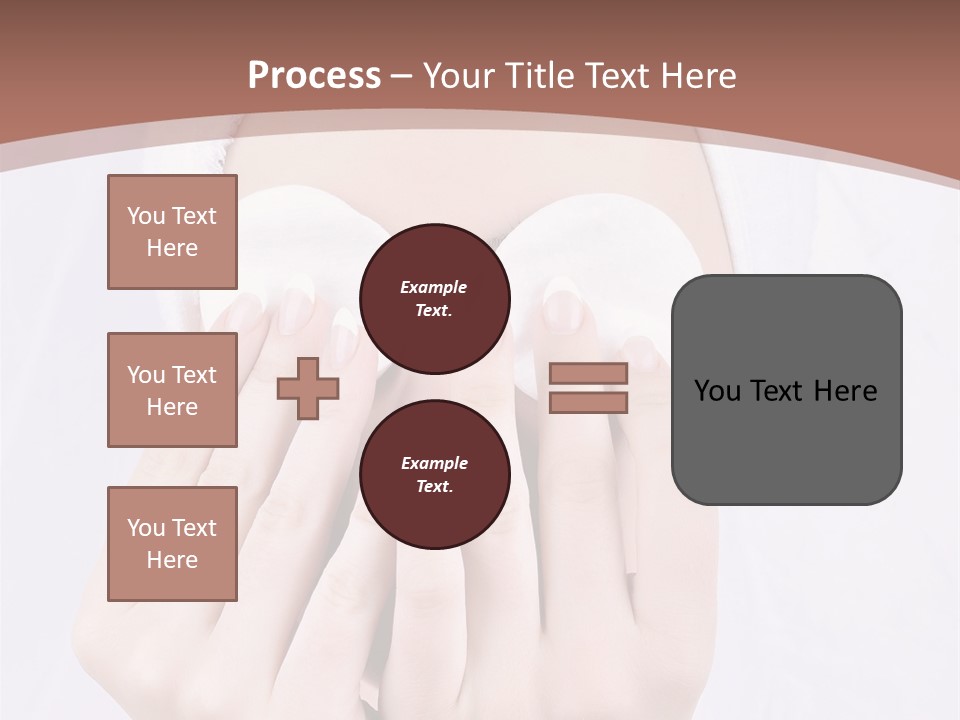 Process – Your Title Text Here

You Text Here

You Text Here

You Text Here

Example Text.

Example Text.

You Text Here